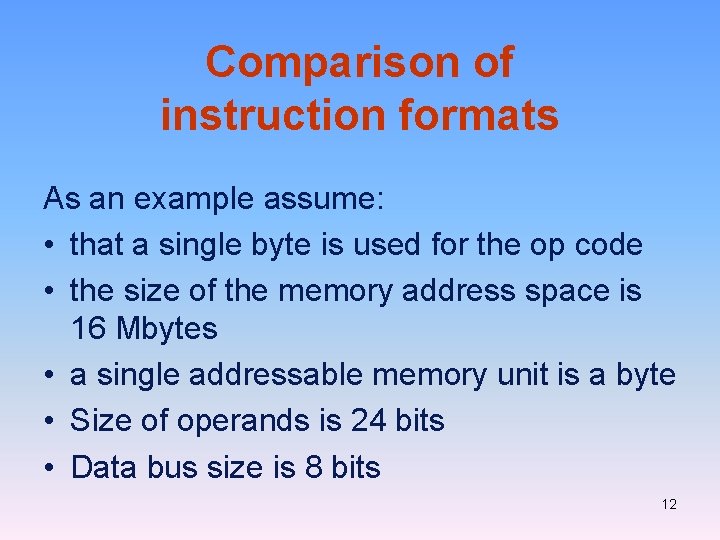 Comparison of instruction formats

As an example assume:

• that a single byte is used for the op code
• the size of the memory address space is 16 Mbytes
• a single addressable memory unit is a byte
• Size of operands is 24 bits
• Data bus size is 8 bits

12